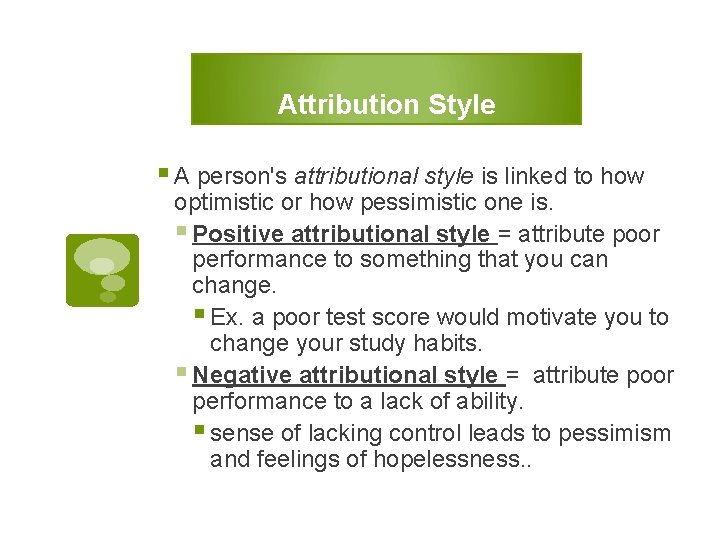 Attribution Style

A person's attributional style is linked to how optimistic or how pessimistic one is.

Positive attributional style = attribute poor performance to something that you can change.

Ex. a poor test score would motivate you to change your study habits.

Negative attributional style = attribute poor performance to a lack of ability.

sense of lacking control leads to pessimism and feelings of hopelessness..